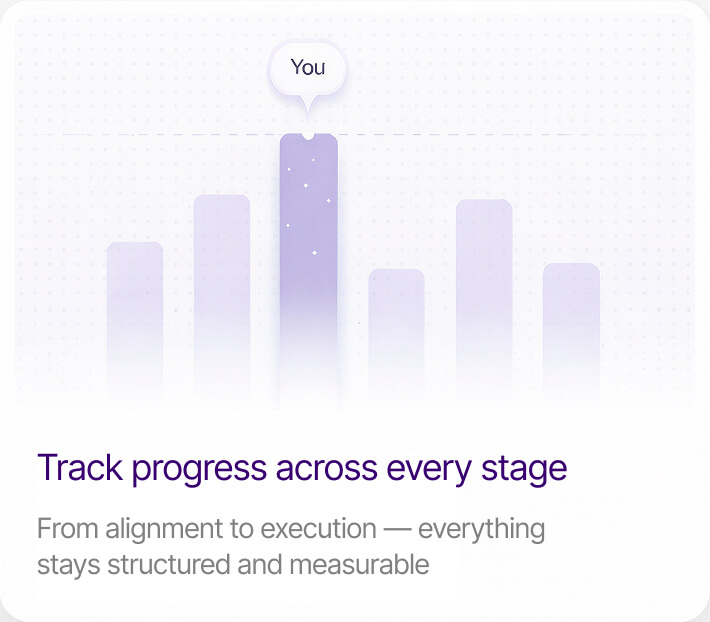 You

Track progress across every stage

From alignment to execution — everything stays structured and measurable